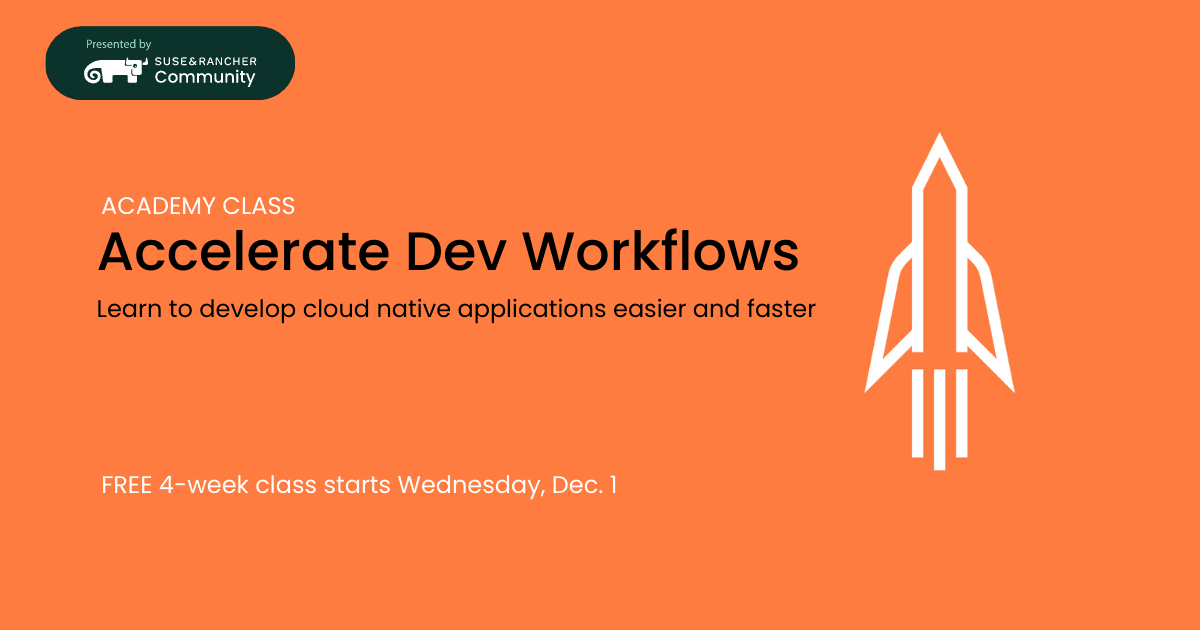 Presented by
SUSE&RANCHER
Community

ACADEMY CLASS
Accelerate Dev Workflows
Learn to develop cloud native applications easier and faster

FREE 4-week class starts Wednesday, Dec. 1